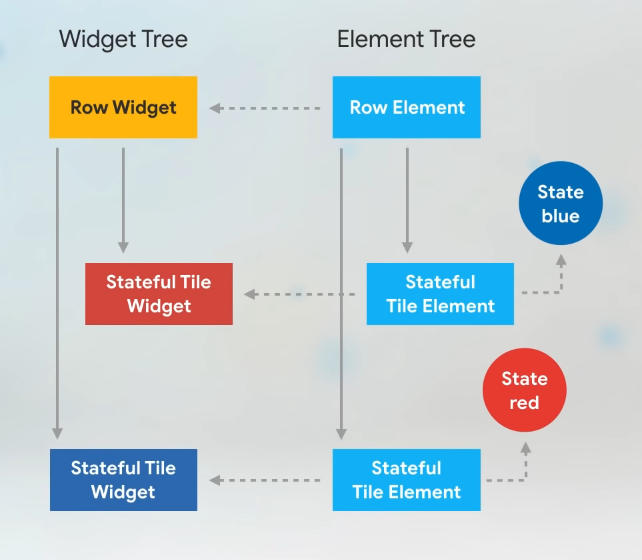 Widget Tree

Element Tree

Row Widget

Row Element

State blue

Stateful Tile Widget

Stateful Tile Element

State red

Stateful Tile Widget

Stateful Tile Element